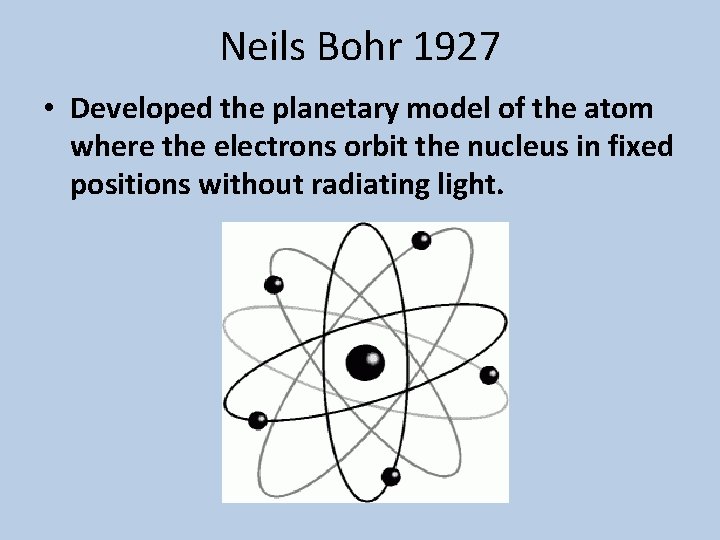 Neils Bohr 1927

• Developed the planetary model of the atom where the electrons orbit the nucleus in fixed positions without radiating light.